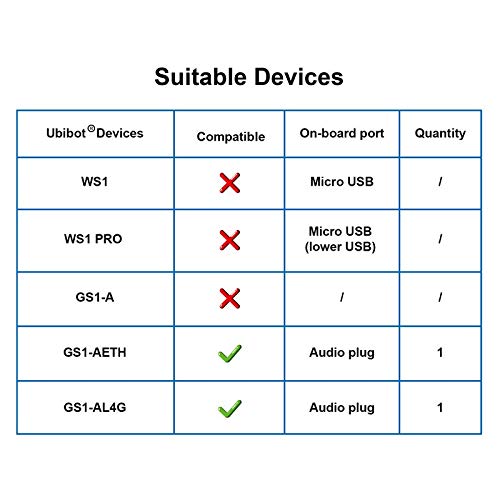 Suitable Devices

| Ubibot® Devices | Compatible | On-board port | Quantity |
|---|---|---|---|
| WS1 | ✗ | Micro USB | / |
| WS1 PRO | ✗ | Micro USB (lower USB) | / |
| GS1-A | ✗ | / | / |
| GS1-AETH | ✓ | Audio plug | 1 |
| GS1-AL4G | ✓ | Audio plug | 1 |